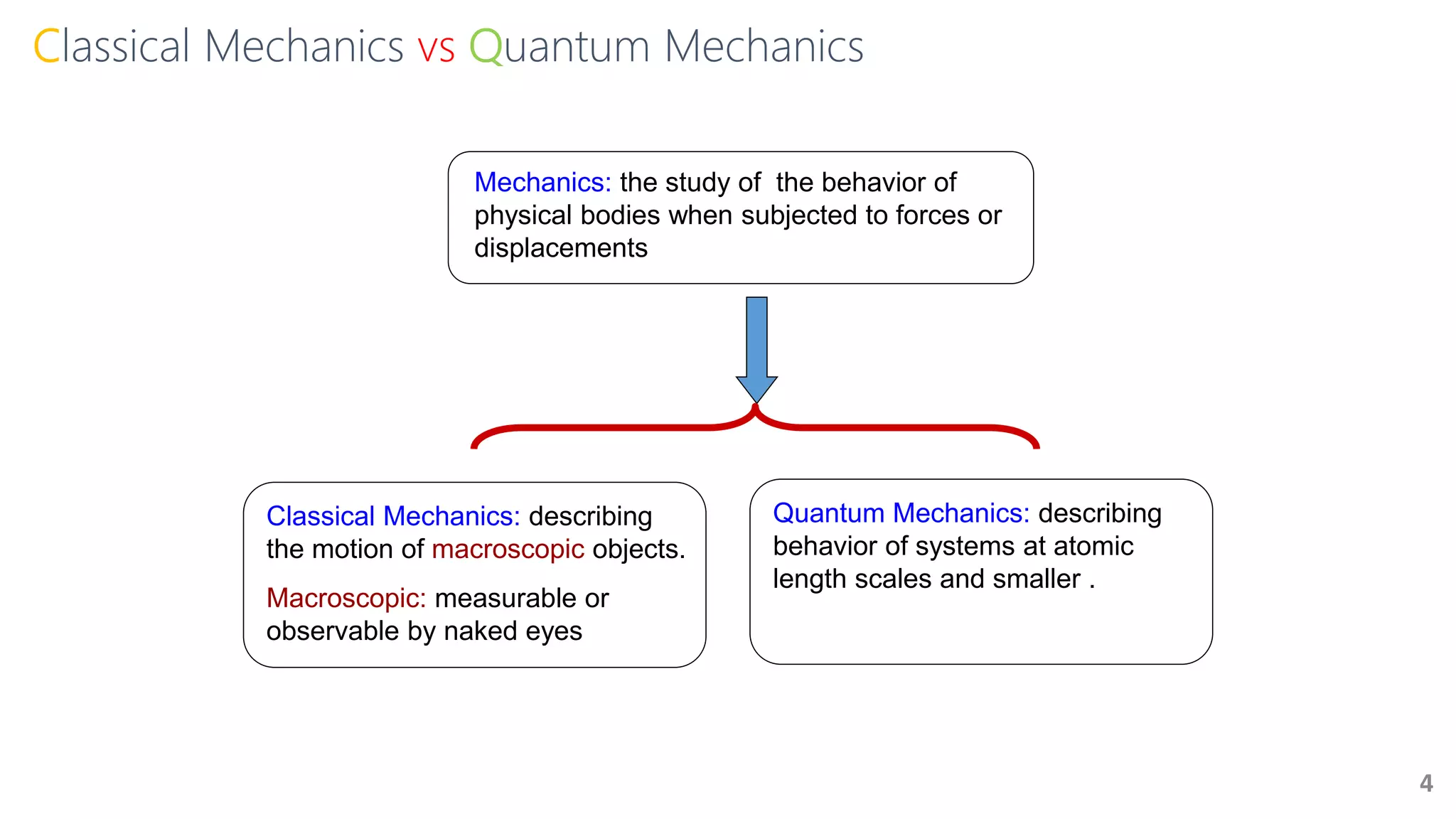 Classical Mechanics vs Quantum Mechanics

Mechanics: the study of the behavior of physical bodies when subjected to forces or displacements

Classical Mechanics: describing the motion of macroscopic objects.

Macroscopic: measurable or observable by naked eyes

Quantum Mechanics: describing behavior of systems at atomic length scales and smaller .

4